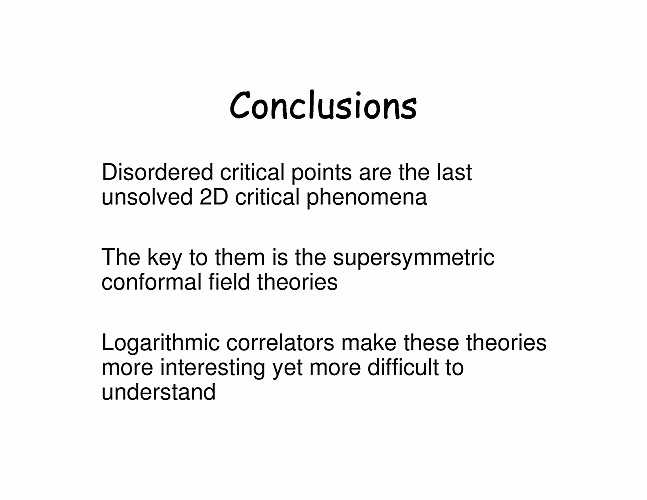 Conclusions

Disordered critical points are the last unsolved 2D critical phenomena

The key to them is the supersymmetric conformal field theories

Logarithmic correlators make these theories more interesting yet more difficult to understand